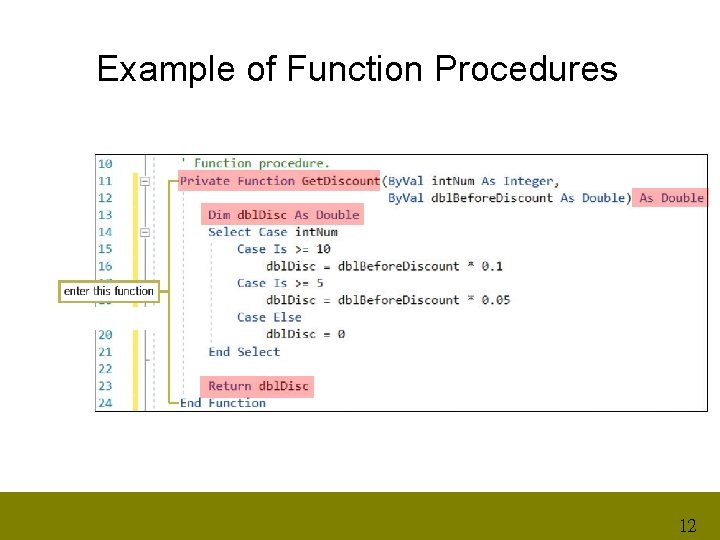 Example of Function Procedures

10 ' Function procedure.
11 Private Function GetDiscount(ByVal intNum As Integer,
12 ByVal dblBeforeDiscount As Double) As Double
13 Dim dblDisc As Double
14 Select Case intNum
15 Case Is >= 10
16 dblDisc = dblBeforeDiscount * 0.1
Case Is >= 5
dblDisc = dblBeforeDiscount * 0.05
Case Else
20 dblDisc = 0
21 End Select
22
23 Return dblDisc
24 End Function

enter this function

12